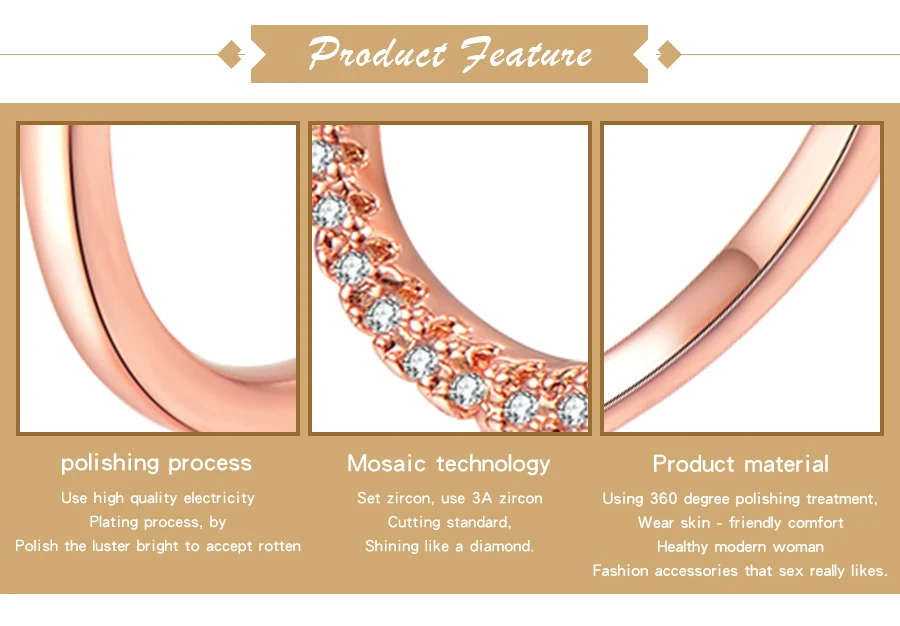 Product Feature

polishing process

Use high quality electricity
Plating process, by
Polish the luster bright to accept rotten

Mosaic technology

Set zircon, use 3A zircon
Cutting standard,
Shining like a diamond.

Product material

Using 360 degree polishing treatment,
Wear skin - friendly comfort
Healthy modern woman
Fashion accessories that sex really likes.